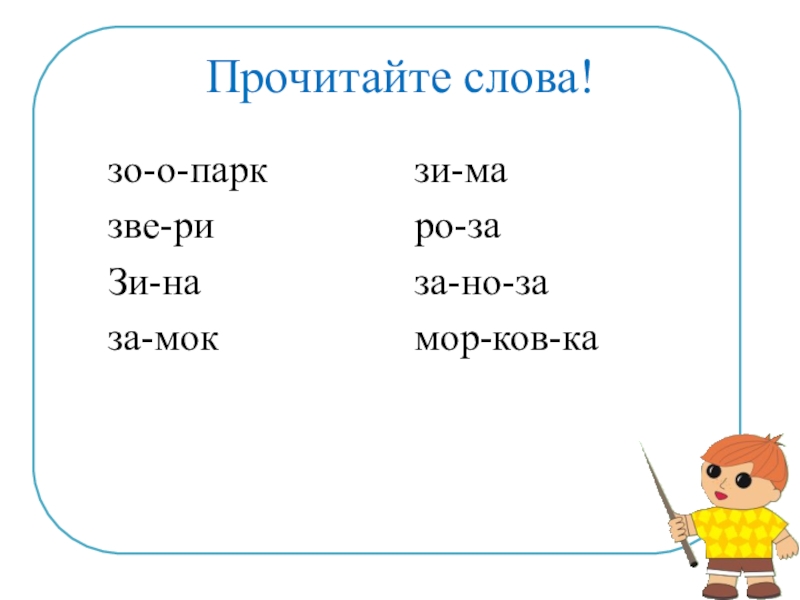 Прочитайте слова!

зо-о-парк
зве-ри
Зи-на
за-мок

зи-ма
ро-за
за-но-за
мор-ков-ка